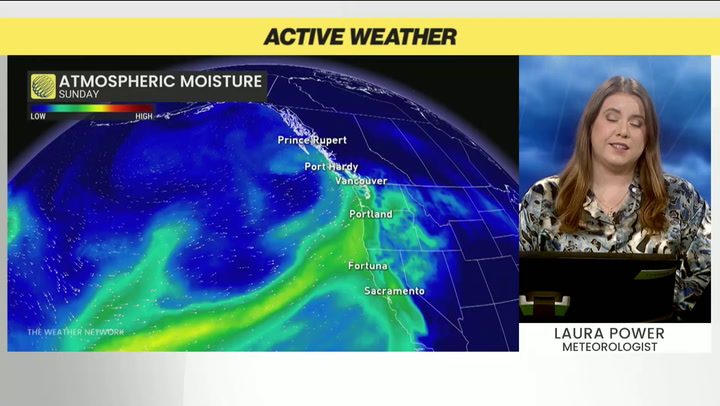 ACTIVE WEATHER

ATMOSPHERIC MOISTURE
SUNDAY

LOW HIGH

Prince Rupert
Port Hardy
Vancouver
Portland
Fortuna
Sacramento

THE WEATHER NETWORK

LAURA POWER
METEOROLOGIST